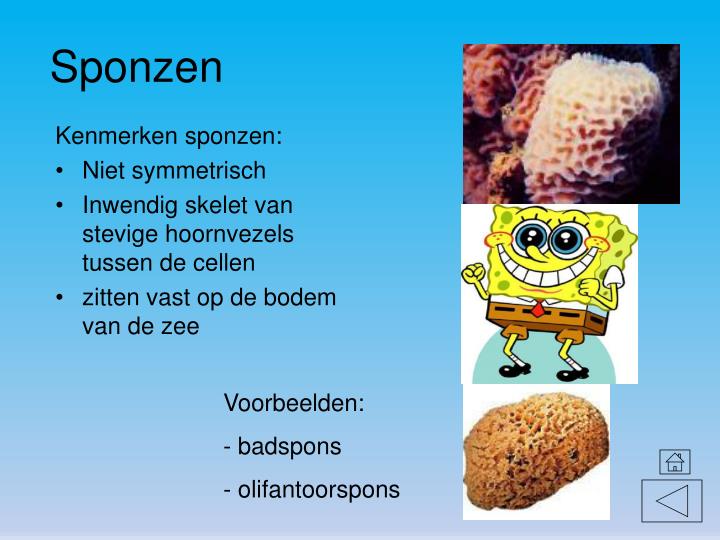 Sponzen

Kenmerken sponzen:
• Niet symmetrisch
• Inwendig skelet van stevige hoornvezels tussen de cellen
• zitten vast op de bodem van de zee

Voorbeelden:
- badspons
- olifantoorspons